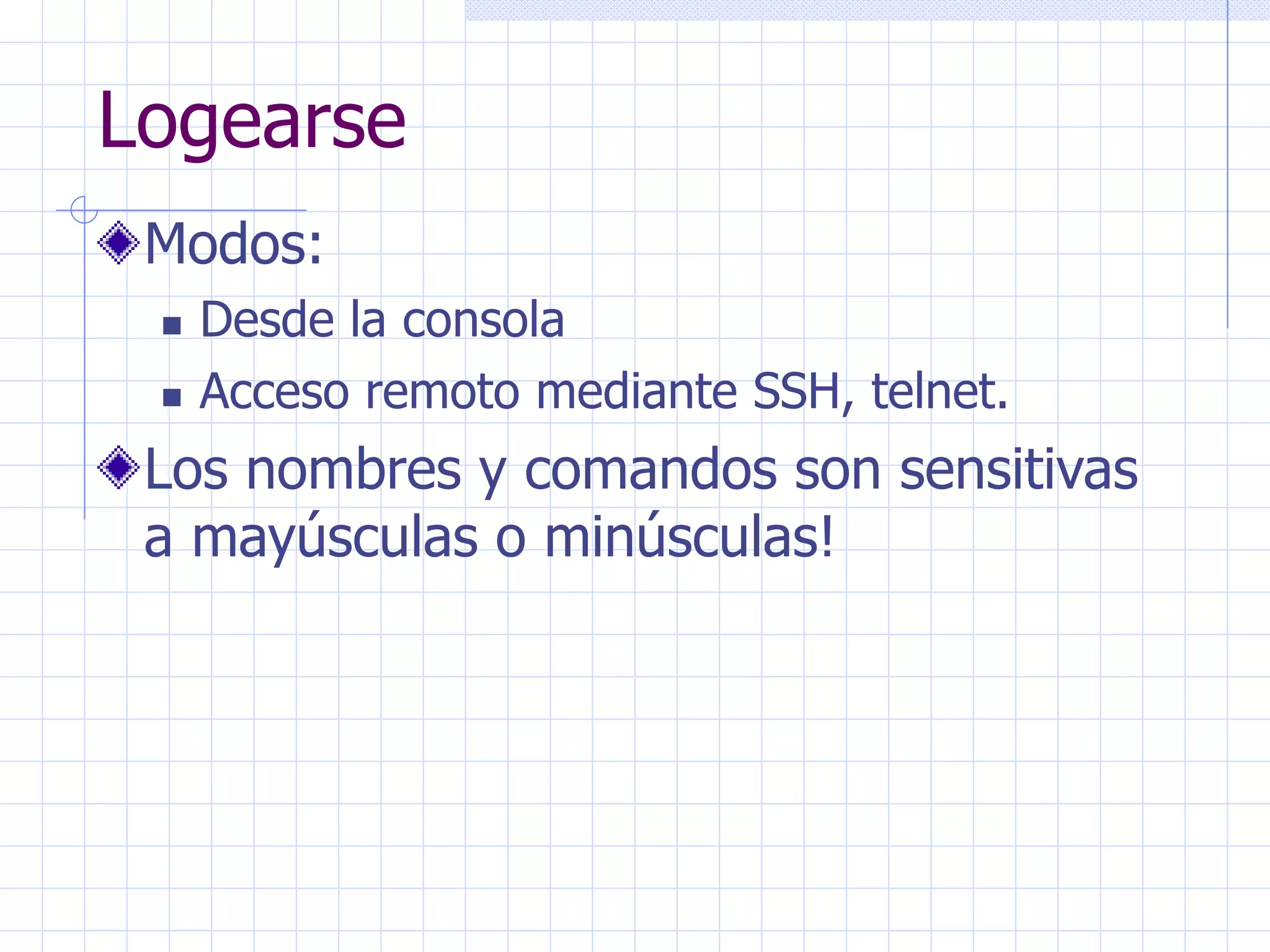 Logearse

Modos:

Desde la consola

Acceso remoto mediante SSH, telnet.

Los nombres y comandos son sensitivas a mayúsculas o minúsculas!